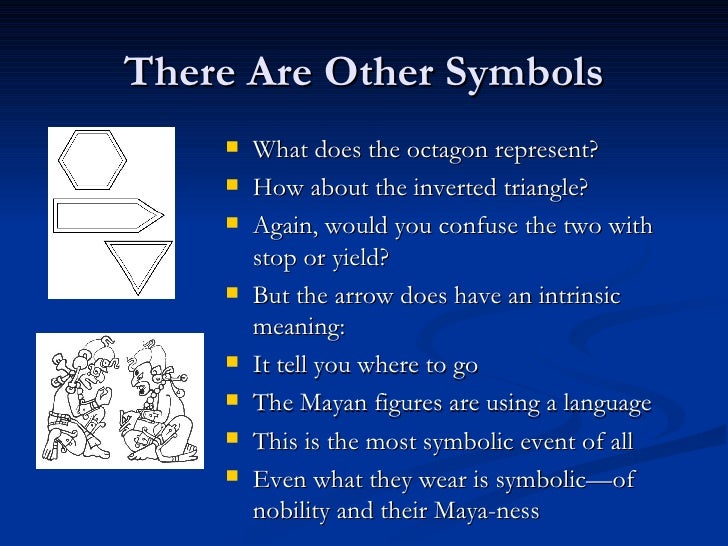 There Are Other Symbols

- What does the octagon represent?
- How about the inverted triangle?
- Again, would you confuse the two with stop or yield?
- But the arrow does have an intrinsic meaning:
- It tell you where to go
- The Mayan figures are using a language
- This is the most symbolic event of all
- Even what they wear is symbolic—of nobility and their Maya-ness